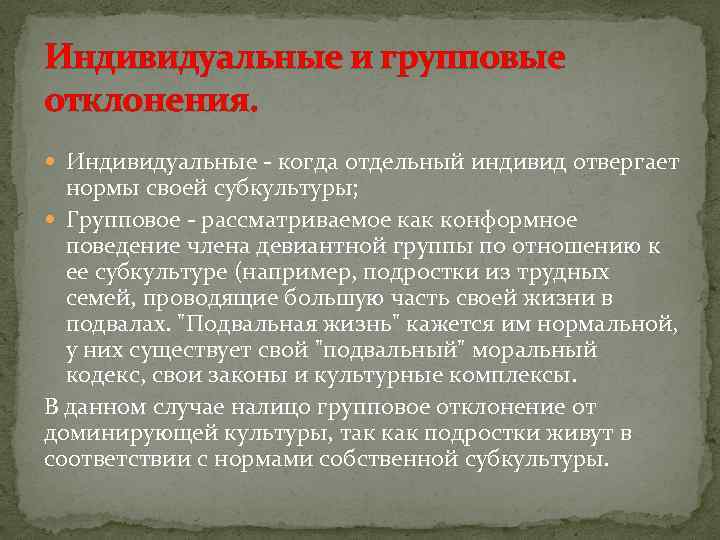 Индивидуальные и групповые отклонения.

Индивидуальные - когда отдельный индивид отвергает нормы своей субкультуры;

Групповое - рассматриваемое как конформное поведение члена девиантной группы по отношению к ее субкультуре (например, подростки из трудных семей, проводящие большую часть своей жизни в подвалах. "Подвальная жизнь" кажется им нормальной, у них существует свой "подвальный" моральный кодекс, свои законы и культурные комплексы.

В данном случае налицо групповое отклонение от доминирующей культуры, так как подростки живут в соответствии с нормами собственной субкультуры.